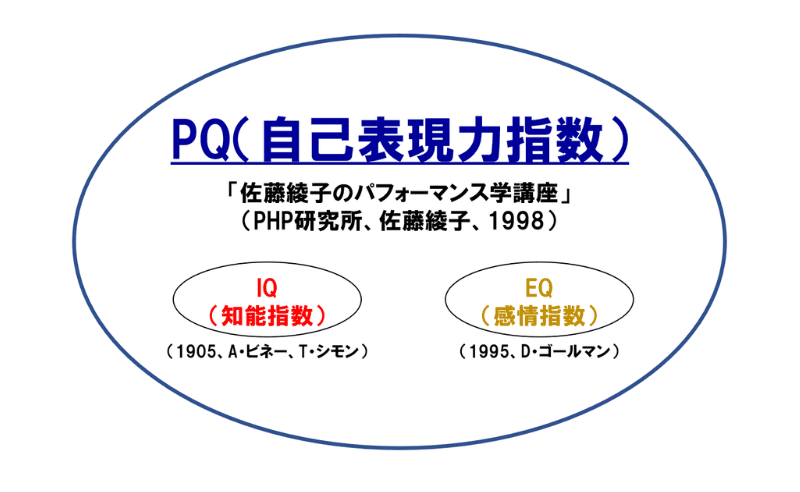 PQ(自己表現力指数)

「佐藤綾子のパフォーマンス学講座」
(PHP研究所、佐藤綾子、1998)

IQ
(知能指数)

(1905、A・ビネー、T・シモン)

EQ
(感情指数)

(1995、D・ゴールマン)